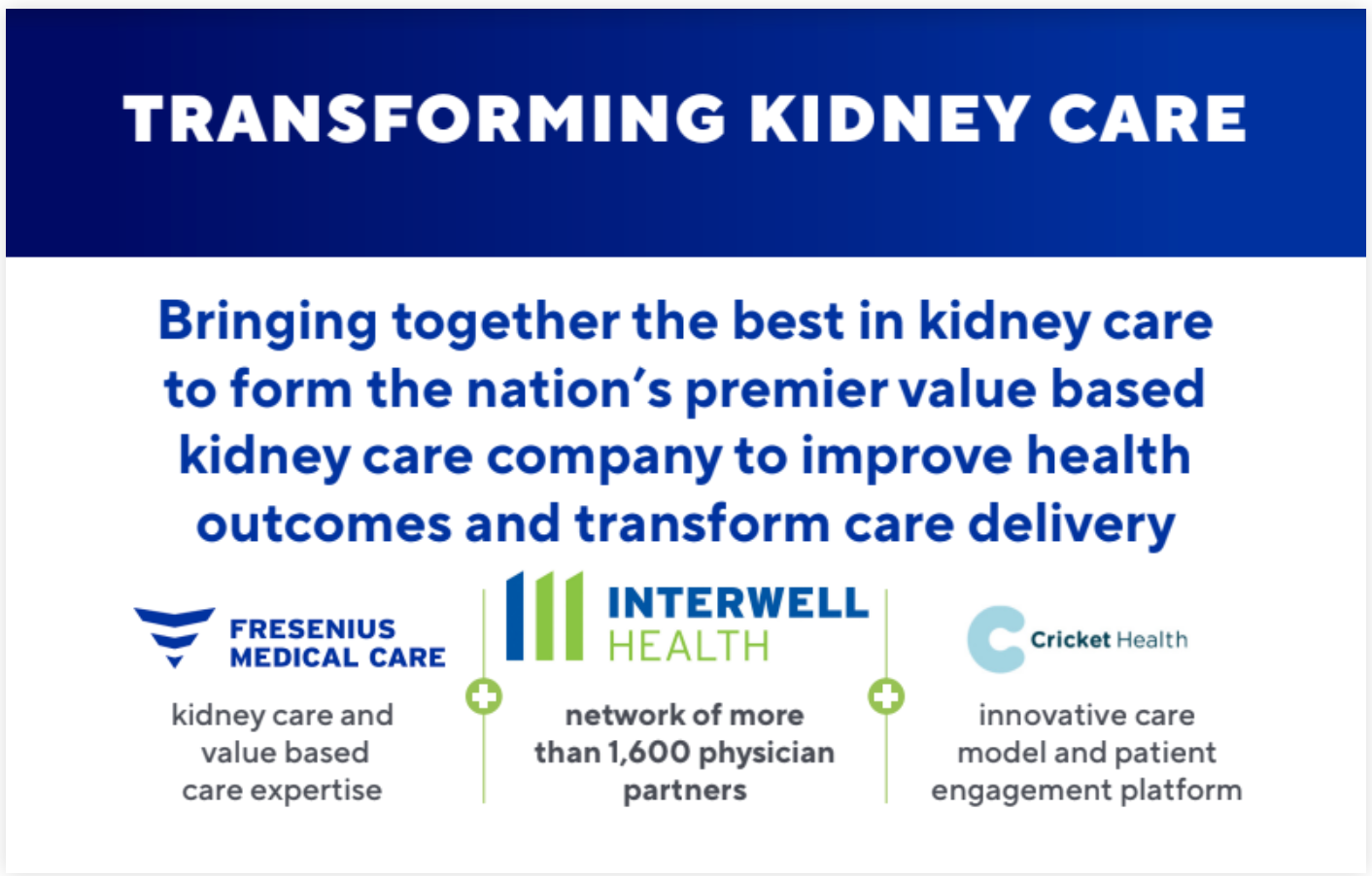 TRANSFORMING KIDNEY CARE

Bringing together the best in kidney care to form the nation's premier value based kidney care company to improve health outcomes and transform care delivery

FRESENIUS MEDICAL CARE

kidney care and value based care expertise

INTERWELL HEALTH

network of more than 1,600 physician partners

Cricket Health

innovative care model and patient engagement platform